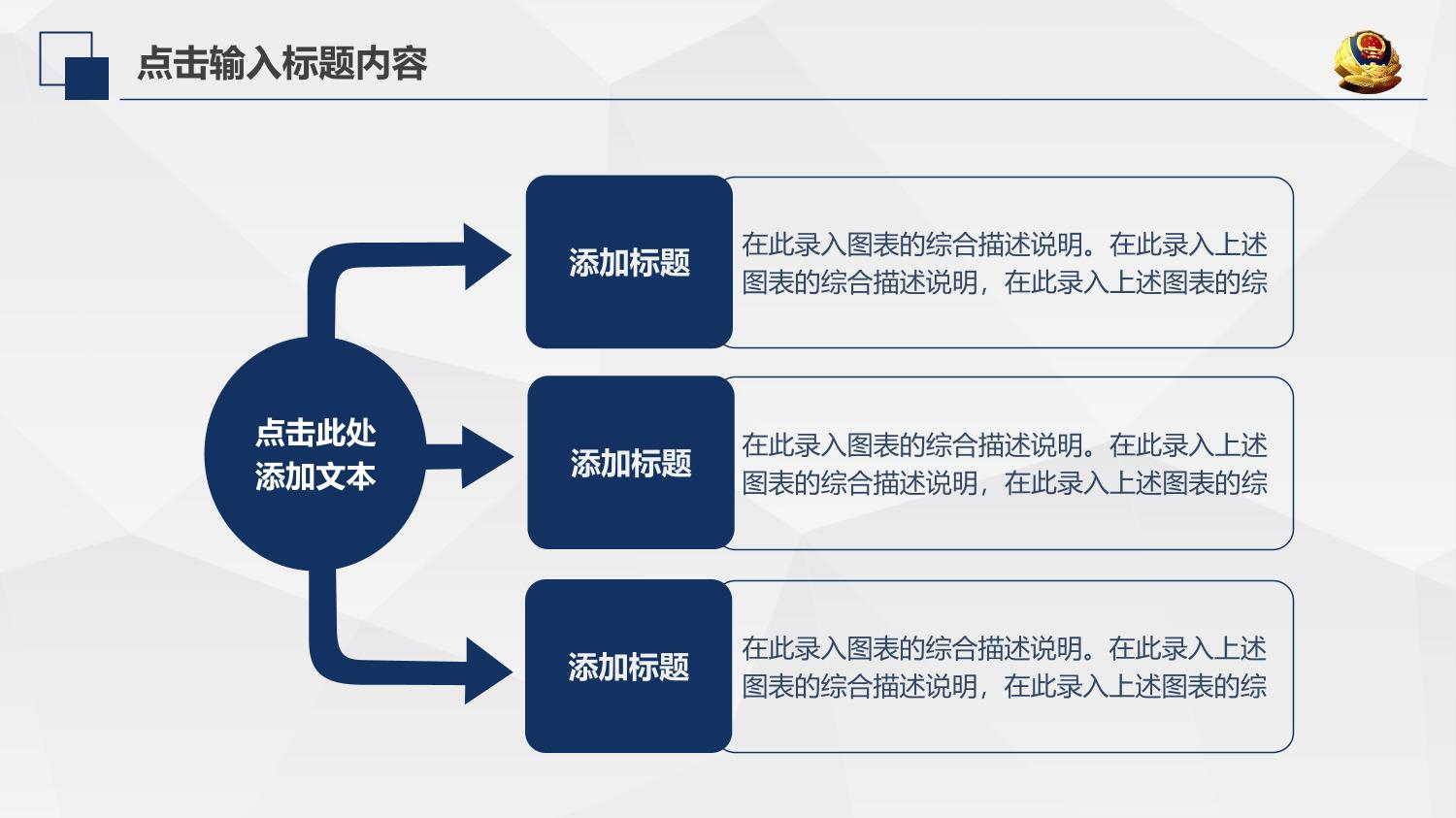 点击输入标题内容

点击此处
添加文本

添加标题

在此录入图表的综合描述说明。在此录入上述图表的综合描述说明，在此录入上述图表的综

添加标题

在此录入图表的综合描述说明。在此录入上述图表的综合描述说明，在此录入上述图表的综

添加标题

在此录入图表的综合描述说明。在此录入上述图表的综合描述说明，在此录入上述图表的综